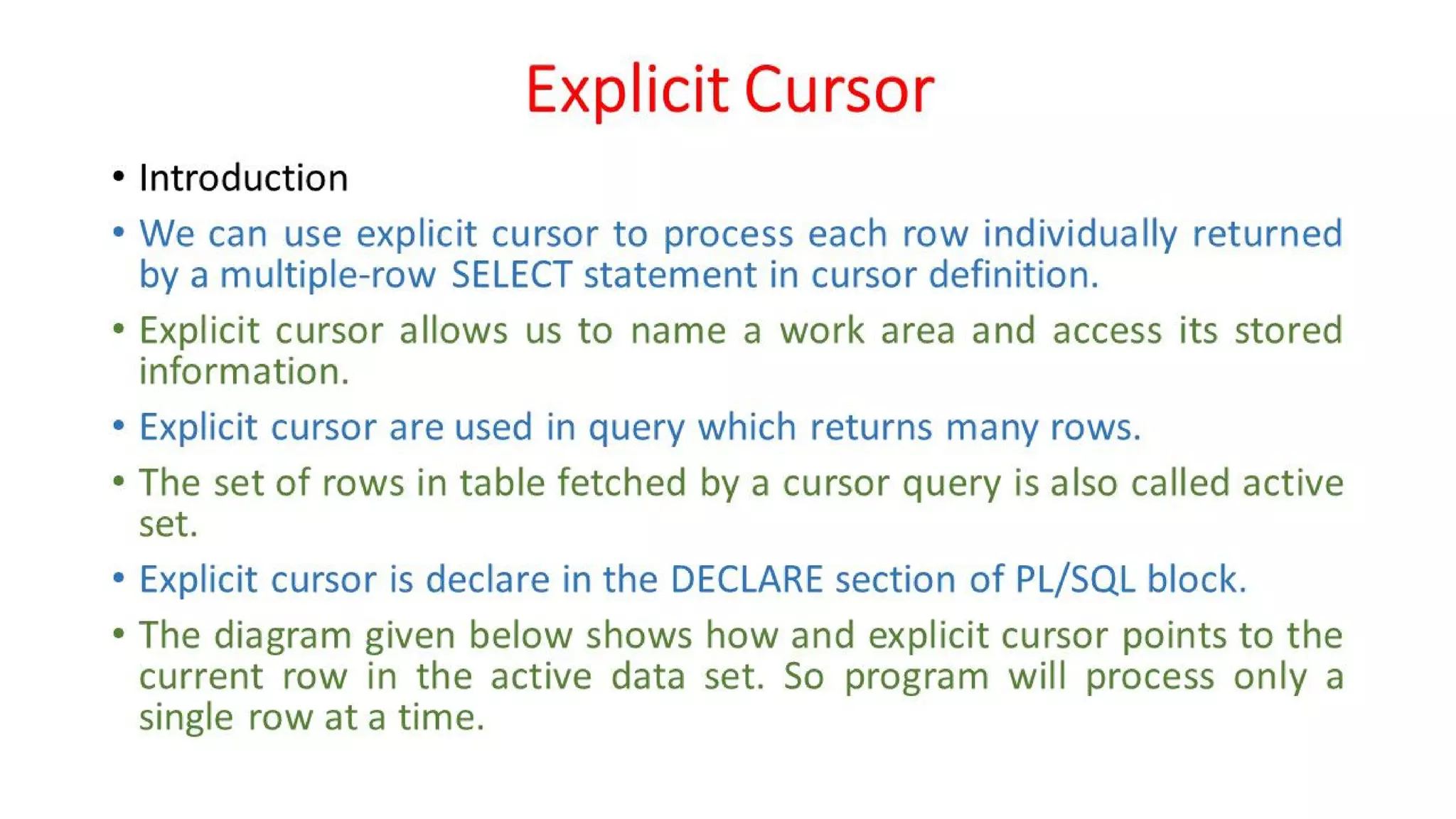 Explicit Cursor

• Introduction

• We can use explicit cursor to process each row individually returned by a multiple-row SELECT statement in cursor definition.

• Explicit cursor allows us to name a work area and access its stored information.

• Explicit cursor are used in query which returns many rows.

• The set of rows in table fetched by a cursor query is also called active set.

• Explicit cursor is declare in the DECLARE section of PL/SQL block.

• The diagram given below shows how and explicit cursor points to the current row in the active data set. So program will process only a single row at a time.